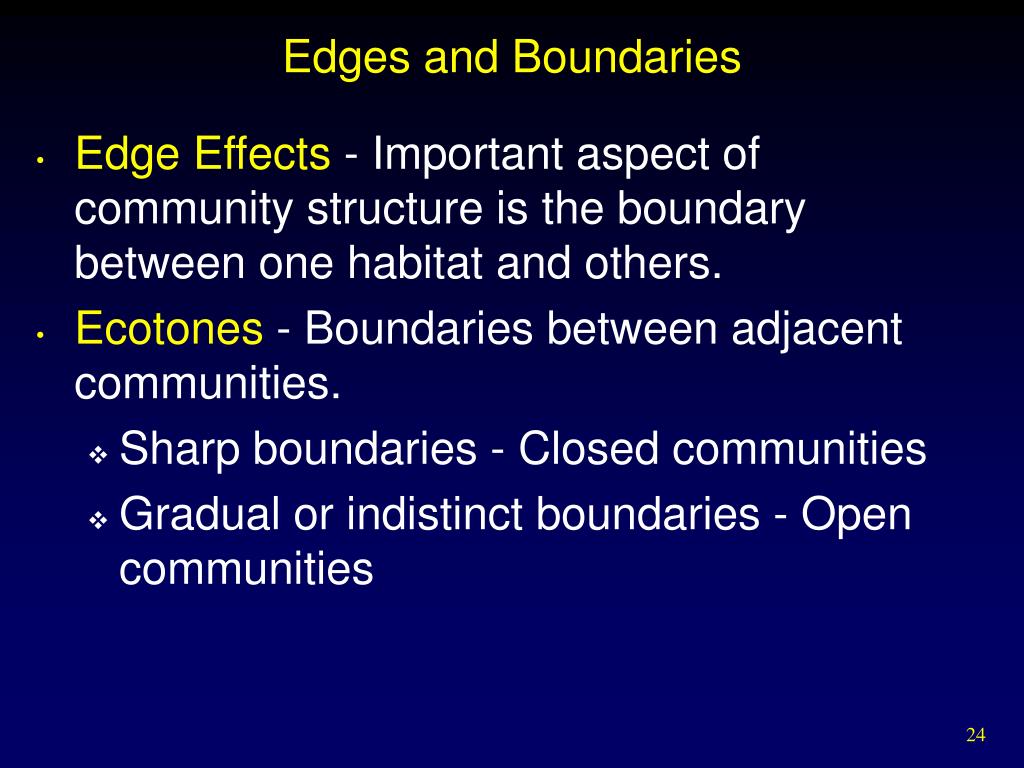 Edges and Boundaries

• Edge Effects - Important aspect of community structure is the boundary between one habitat and others.

• Ecotones - Boundaries between adjacent communities.

❖ Sharp boundaries - Closed communities

❖ Gradual or indistinct boundaries - Open communities

24